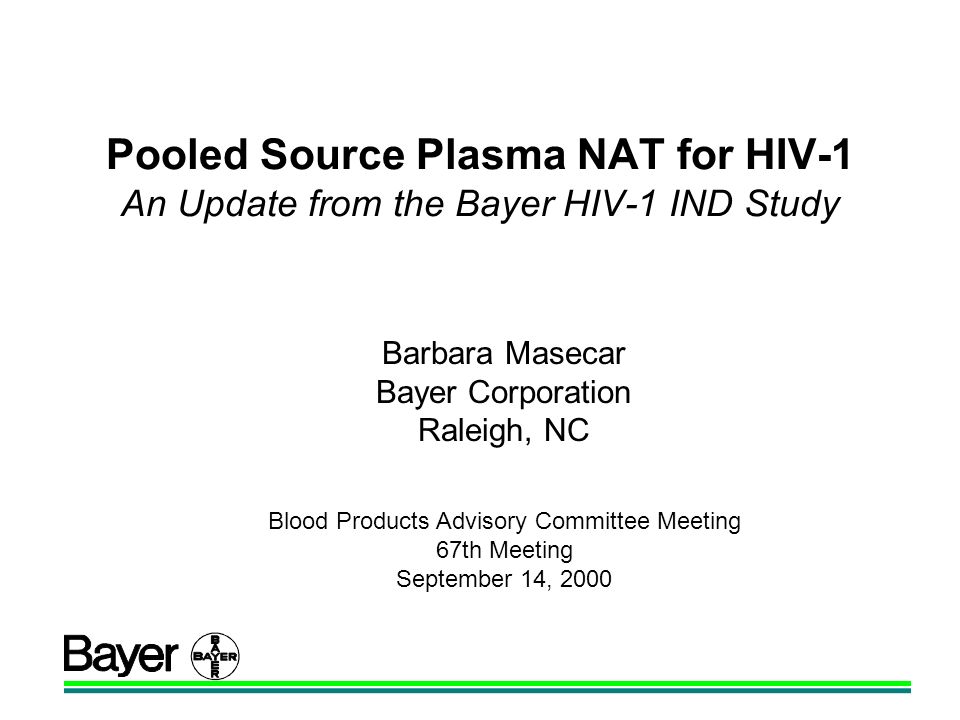 Pooled Source Plasma NAT for HIV-1
An Update from the Bayer HIV-1 IND Study

Barbara Masecar
Bayer Corporation
Raleigh, NC

Blood Products Advisory Committee Meeting
67th Meeting
September 14, 2000

Bayer BAYER BAYER